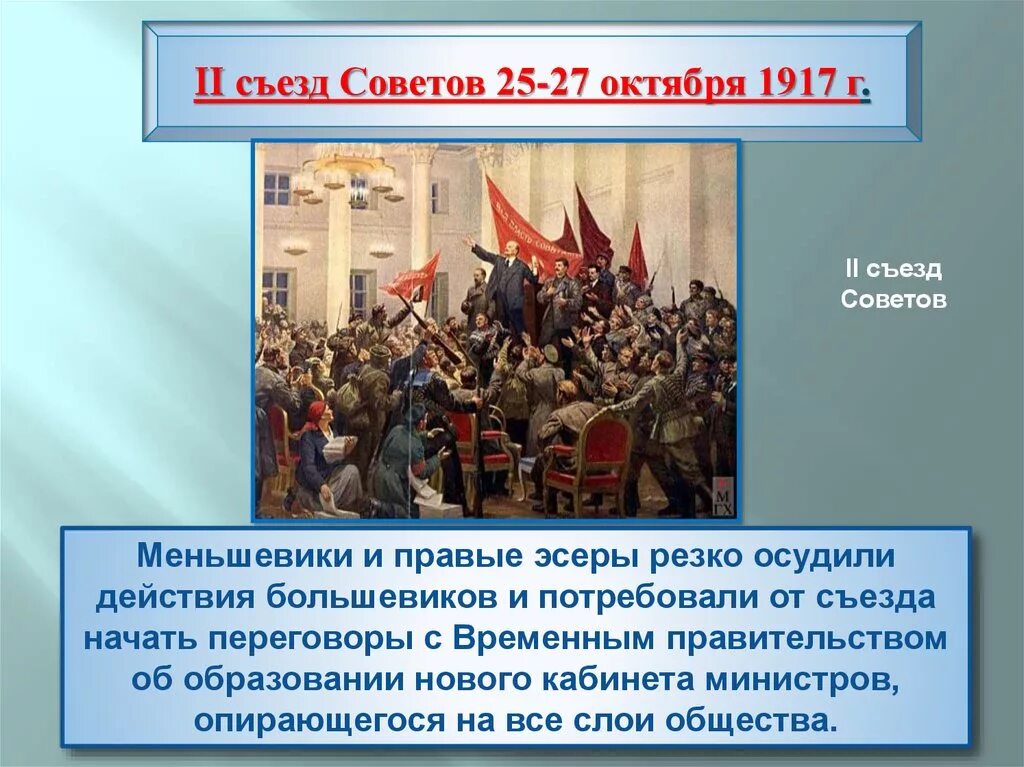 II съезд Советов 25-27 октября 1917 г.

II съезд Советов

МГХ

Меньшевики и правые эсеры резко осудили действия большевиков и потребовали от съезда начать переговоры с Временным правительством об образовании нового кабинета министров, опирающегося на все слои общества.